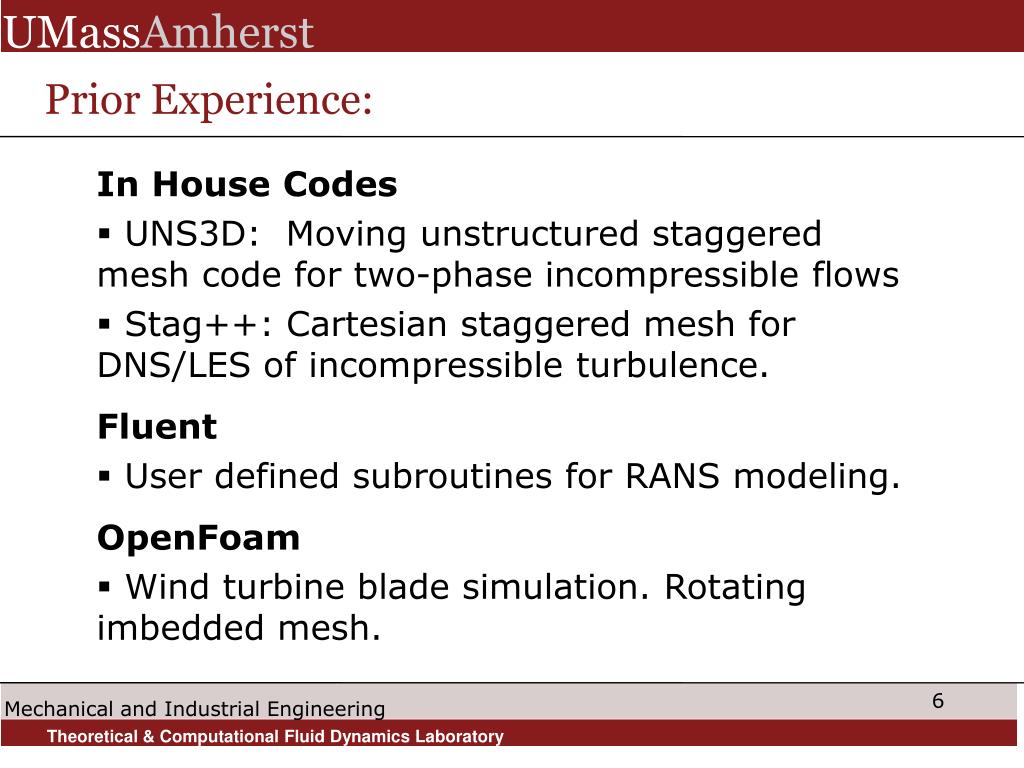 UMassAmherst

Prior Experience:

In House Codes

▪ UNS3D: Moving unstructured staggered mesh code for two-phase incompressible flows

▪ Stag++: Cartesian staggered mesh for DNS/LES of incompressible turbulence.

Fluent

▪ User defined subroutines for RANS modeling.

OpenFoam

▪ Wind turbine blade simulation. Rotating imbedded mesh.

Mechanical and Industrial Engineering

6

Theoretical & Computational Fluid Dynamics Laboratory